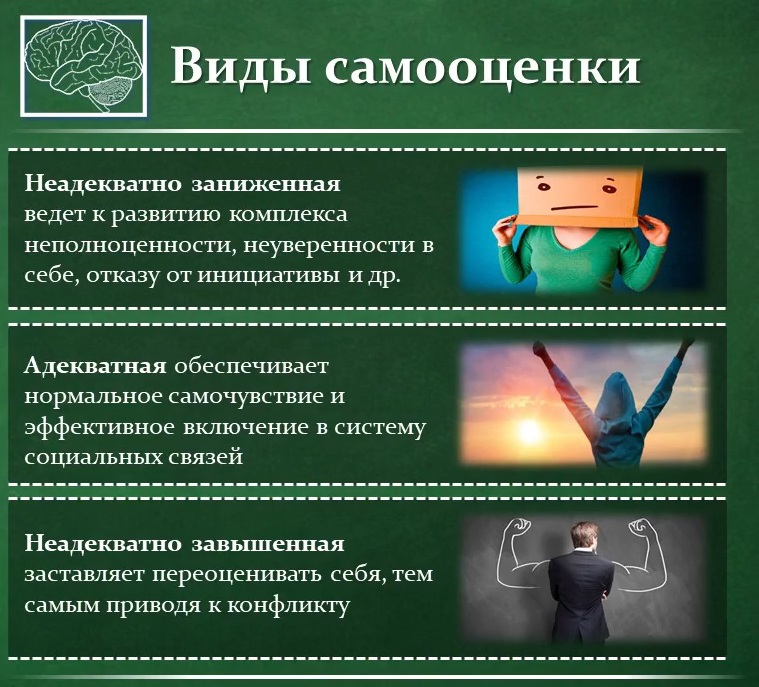 Виды самооценки

Неадекватно заниженная ведет к развитию комплекса неполноценности, неуверенности в себе, отказу от инициативы и др.

Адекватная обеспечивает нормальное самочувствие и эффективное включение в систему социальных связей

Неадекватно завышенная заставляет переоценивать себя, тем самым приводя к конфликту